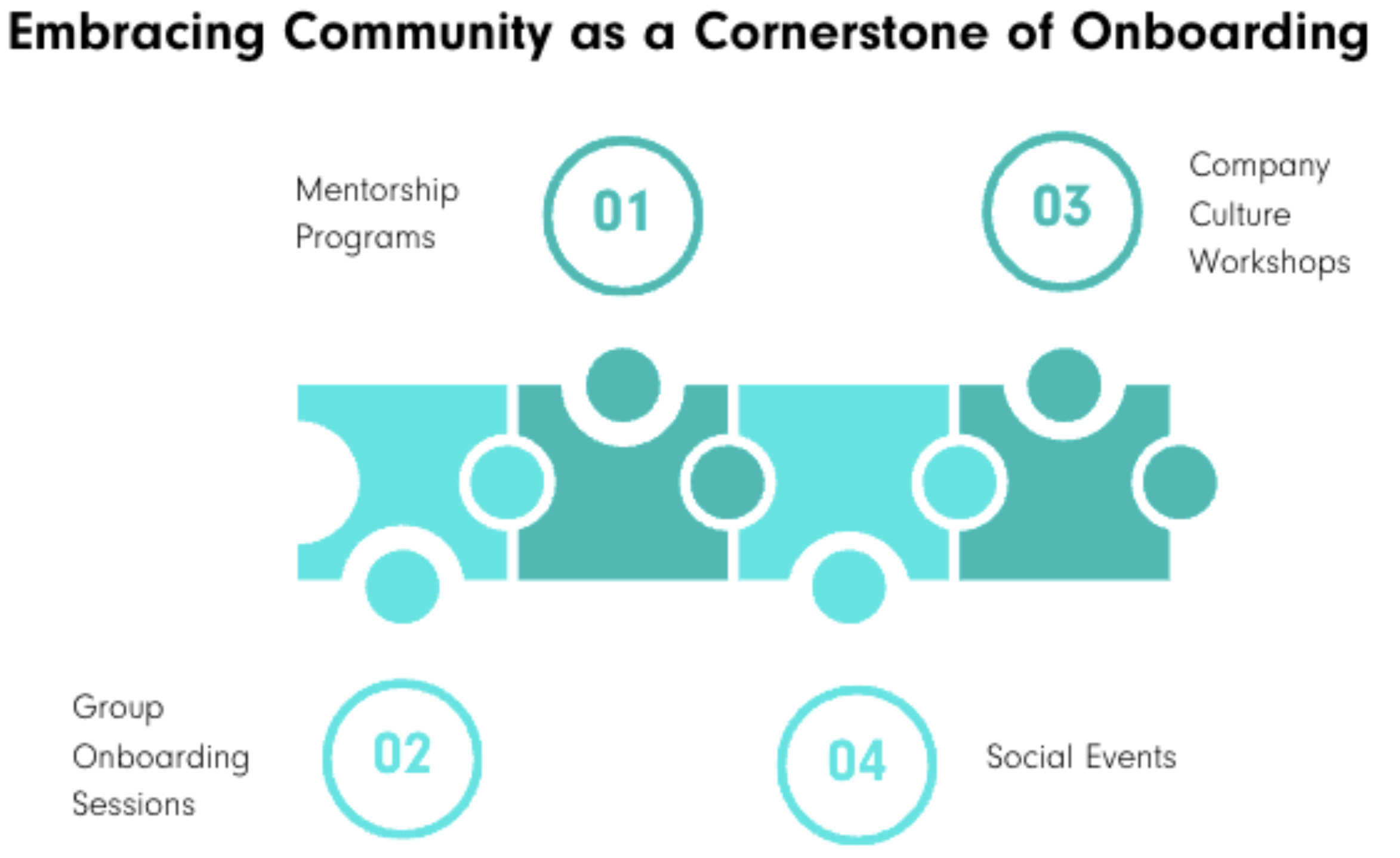 Embracing Community as a Cornerstone of Onboarding

Mentorship Programs

01

03

Company Culture Workshops

Group Onboarding Sessions

02

04

Social Events